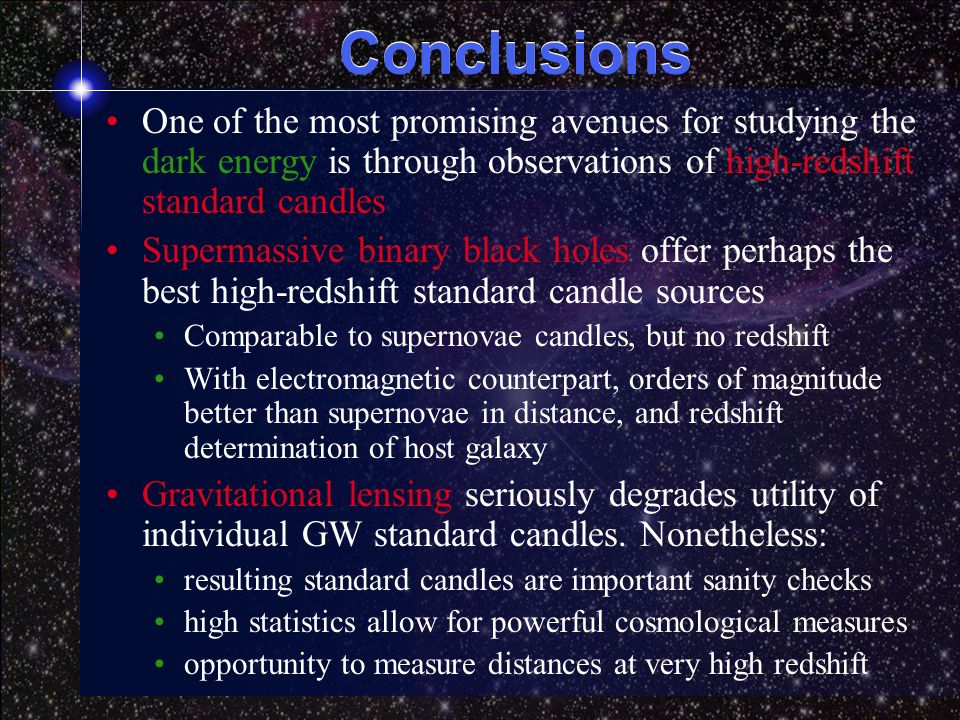 Conclusions

• One of the most promising avenues for studying the dark energy is through observations of high-redshift standard candles

• Supermassive binary black holes offer perhaps the best high-redshift standard candle sources
  • Comparable to supernovae candles, but no redshift
  • With electromagnetic counterpart, orders of magnitude better than supernovae in distance, and redshift determination of host galaxy

• Gravitational lensing seriously degrades utility of individual GW standard candles. Nonetheless:
  • resulting standard candles are important sanity checks
  • high statistics allow for powerful cosmological measures
  • opportunity to measure distances at very high redshift